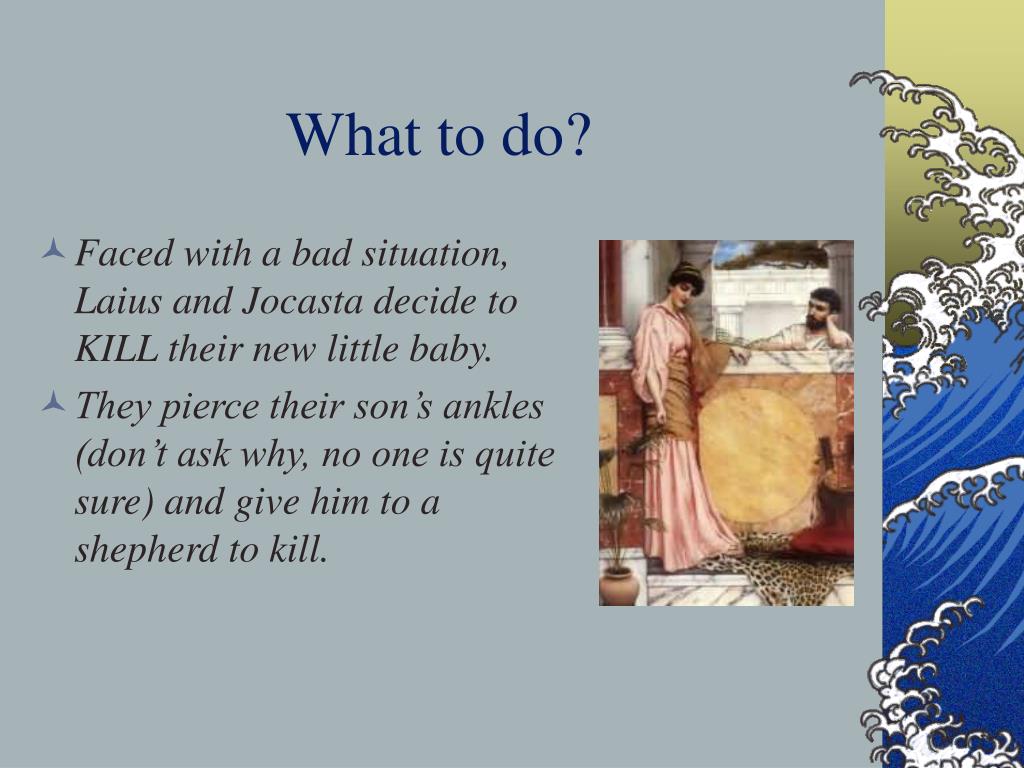 What to do?

Faced with a bad situation, Laius and Jocasta decide to KILL their new little baby.

They pierce their son’s ankles (don’t ask why, no one is quite sure) and give him to a shepherd to kill.